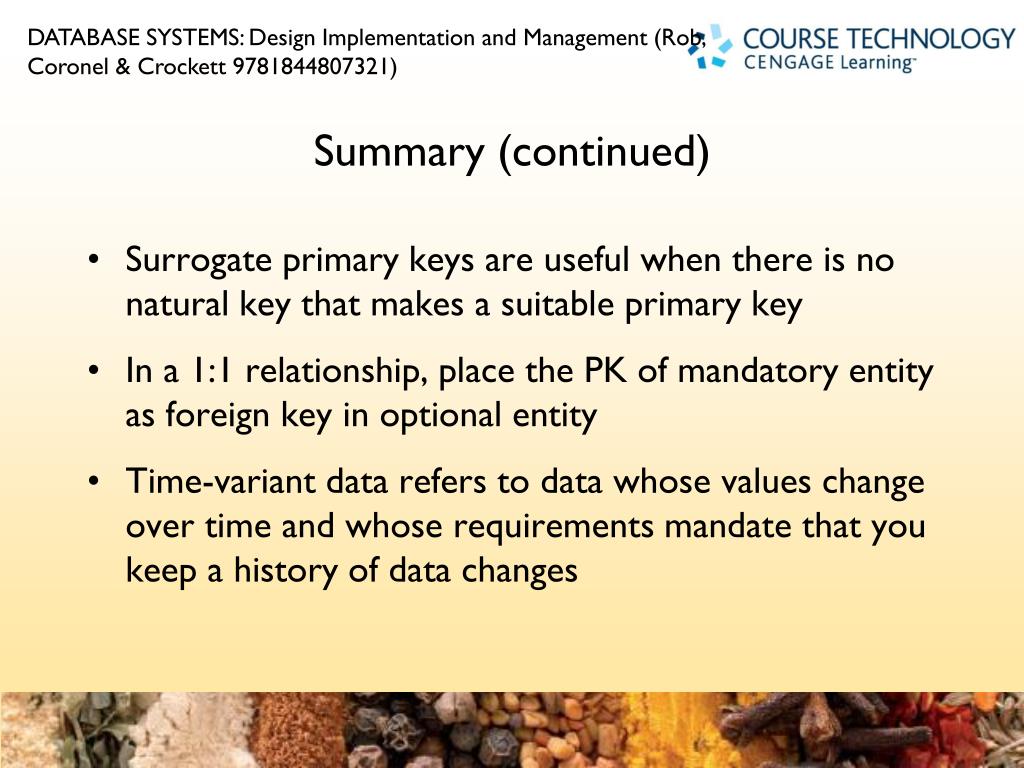 DATABASE SYSTEMS: Design Implementation and Management (Rob, Coronel & Crockett 9781844807321)

COURSE TECHNOLOGY
CENGAGE Learning™

Summary (continued)

• Surrogate primary keys are useful when there is no natural key that makes a suitable primary key

• In a 1:1 relationship, place the PK of mandatory entity as foreign key in optional entity

• Time-variant data refers to data whose values change over time and whose requirements mandate that you keep a history of data changes